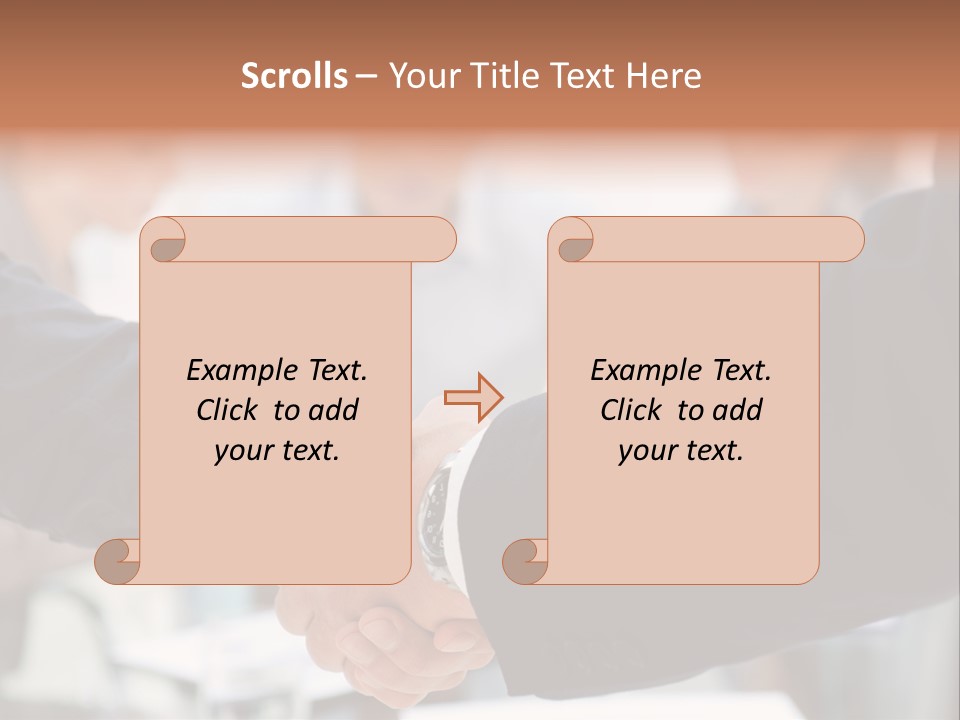 Scrolls – Your Title Text Here

Example Text. Click to add your text.

Example Text. Click to add your text.